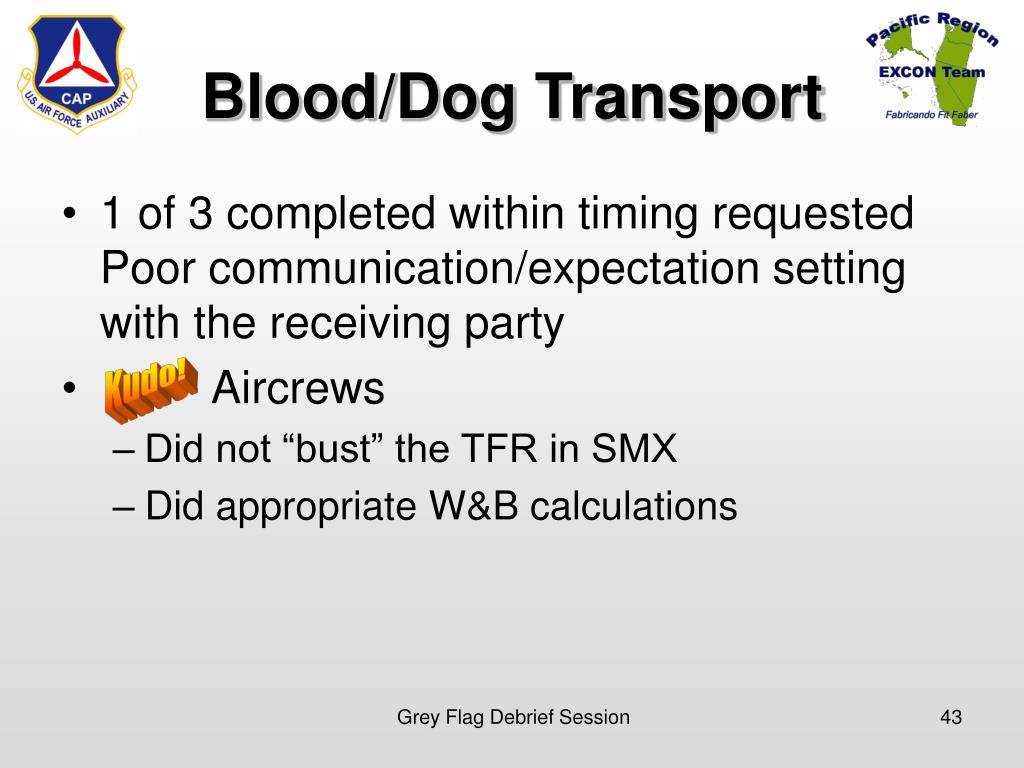 CAP
U.S. AIR FORCE AUXILIARY

Blood/Dog Transport

Pacific Region
EXCON Team
Fabricando Fit Faber

• 1 of 3 completed within timing requested Poor communication/expectation setting with the receiving party
• Kudo! Aircrews
– Did not “bust” the TFR in SMX
– Did appropriate W&B calculations

Grey Flag Debrief Session

43